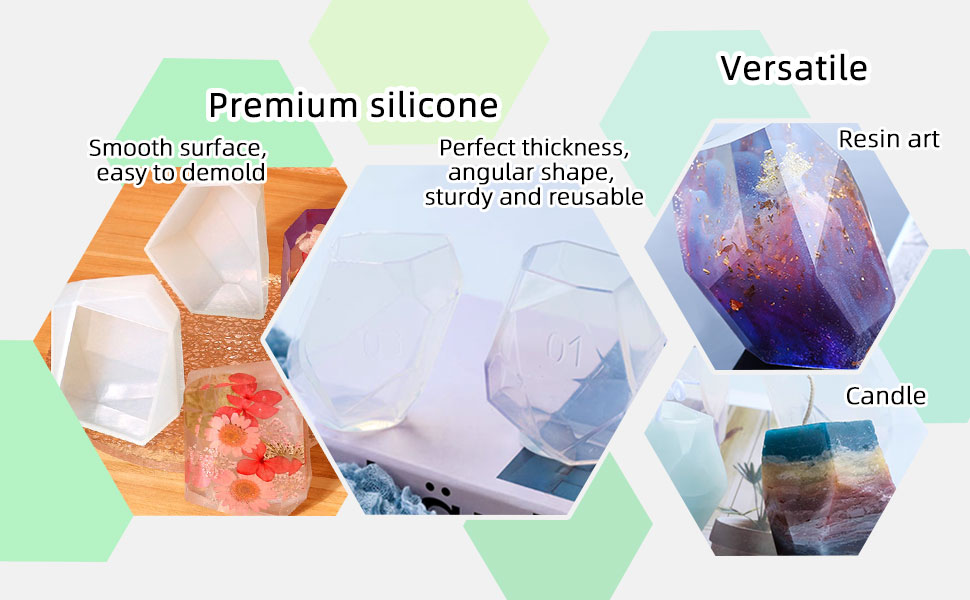 Premium silicone

Smooth surface, easy to demold

Perfect thickness, angular shape, sturdy and reusable

03

01

Versatile

Resin art

Candle